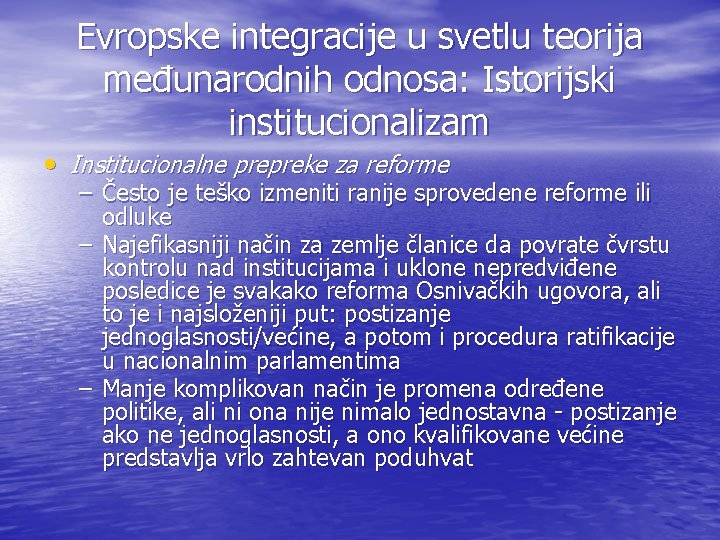 Evropske integracije u svetlu teorija međunarodnih odnosa: Istorijski institucionalizam

• Institucionalne prepreke za reforme
– Često je teško izmeniti ranije sprovedene reforme ili odluke
– Najefikasniji način za zemlje članice da povrate čvrstu kontrolu nad institucijama i uklone nepredviđene posledice je svakako reforma Osnivačkih ugovora, ali to je i najsloženiji put: postizanje jednoglasnosti/većine, a potom i procedura ratifikacije u nacionalnim parlamentima
– Manje komplikovan način je promena određene politike, ali ni ona nije nimalo jednostavna - postizanje ako ne jednoglasnosti, a ono kvalifikovane većine predstavlja vrlo zahtevan poduhvat